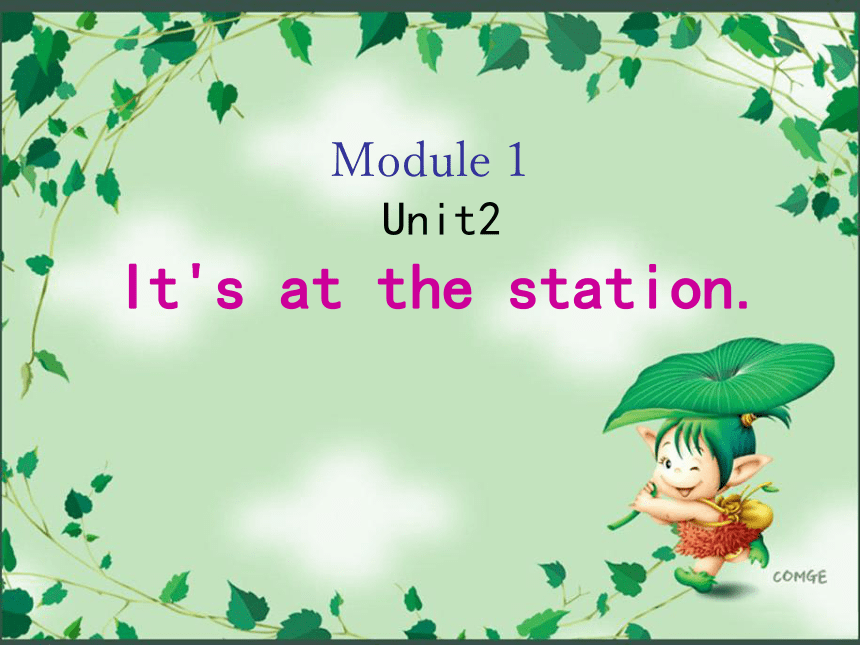 Module 1

Unit2

It's at the station.

COMGE